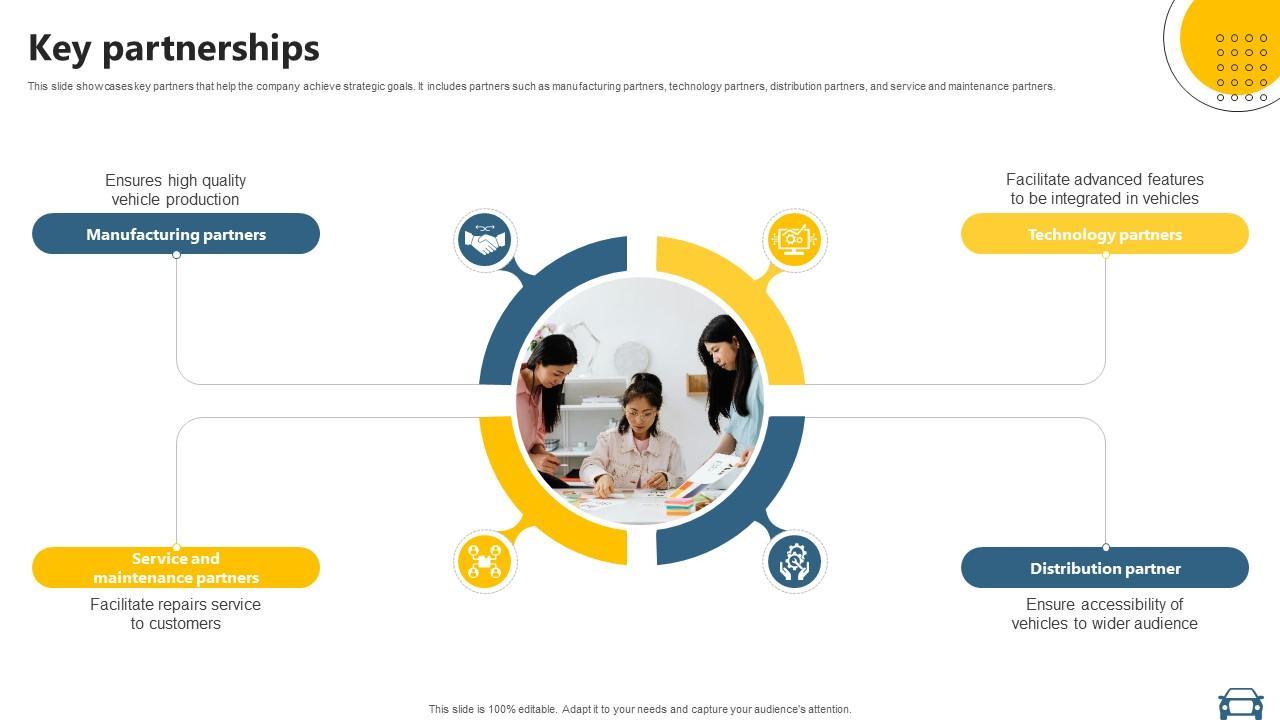 Key partnerships

This slide showcases key partners that help the company achieve strategic goals. It includes partners such as manufacturing partners, technology partners, distribution partners, and service and maintenance partners.

Ensures high quality vehicle production

Manufacturing partners

Facilitate advanced features to be integrated in vehicles

Technology partners

Service and maintenance partners

Facilitate repairs service to customers

Distribution partner

Ensure accessibility of vehicles to wider audience

This slide is 100% editable. Adapt it to your needs and capture your audience's attention.